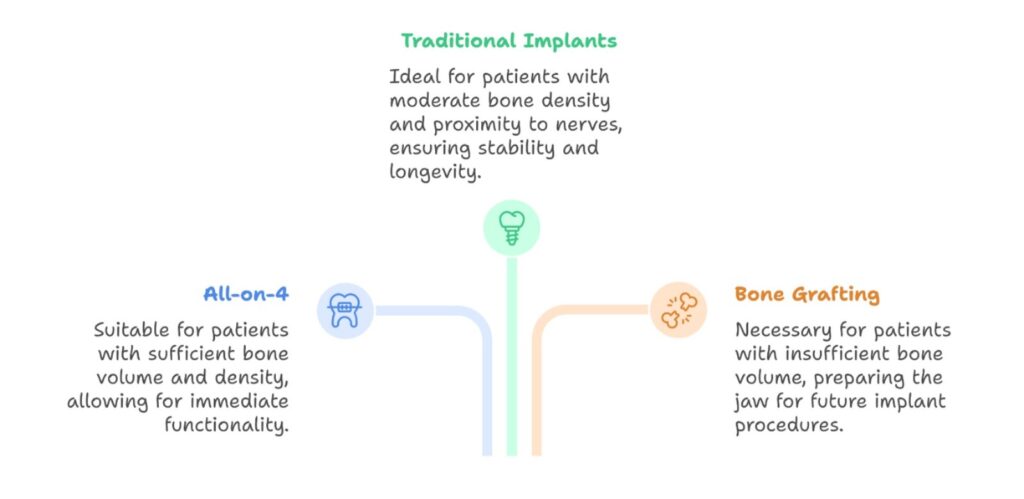 Traditional Implants

Ideal for patients with moderate bone density and proximity to nerves, ensuring stability and longevity.

All-on-4

Suitable for patients with sufficient bone volume and density, allowing for immediate functionality.

Bone Grafting

Necessary for patients with insufficient bone volume, preparing the jaw for future implant procedures.